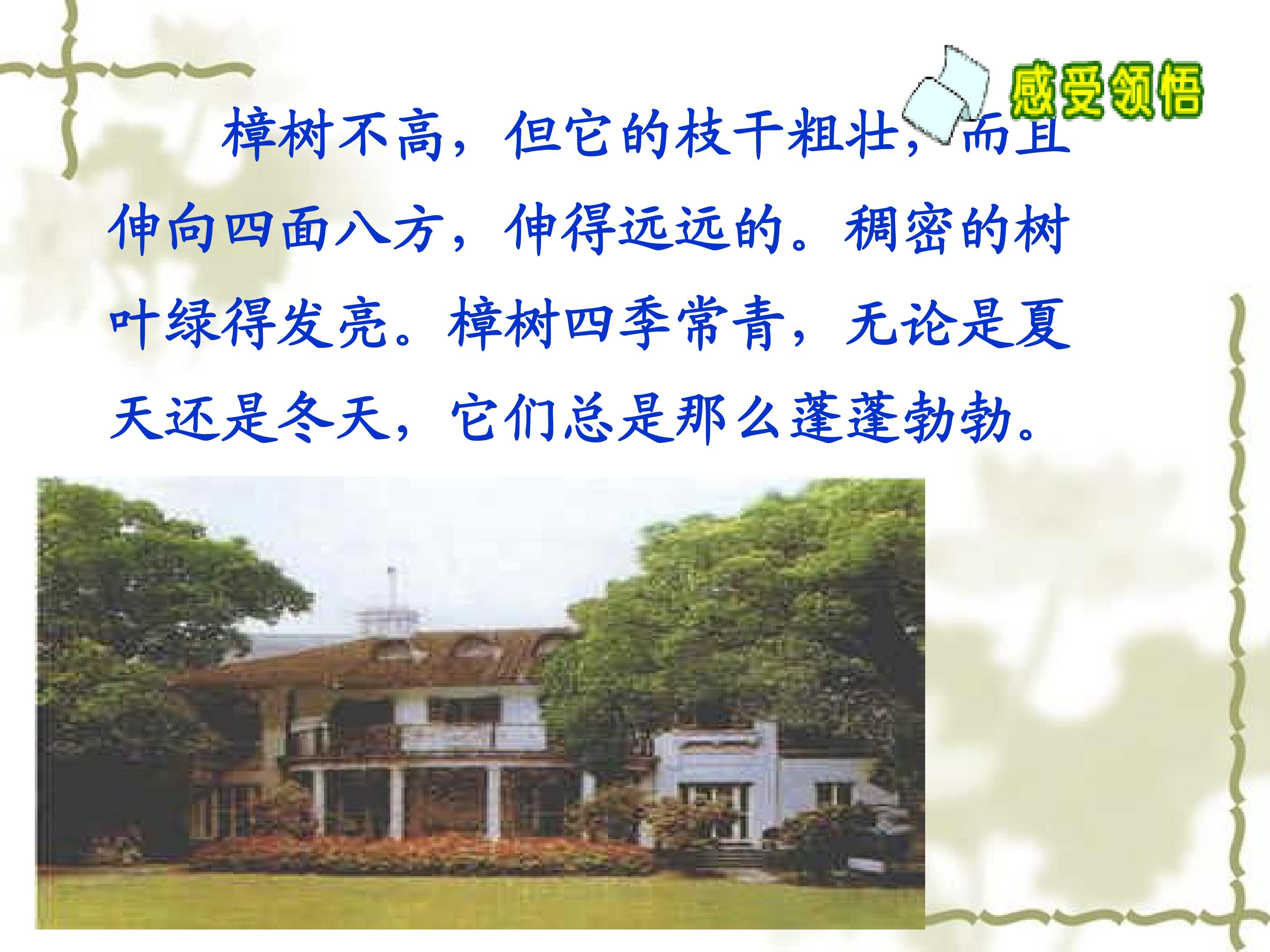 感受领悟

樟树不高，但它的枝干粗壮，而且伸向四面八方，伸得远远的。稠密的树叶绿得发亮。樟树四季常青，无论是夏天还是冬天，它们总是那么蓬蓬勃勃。